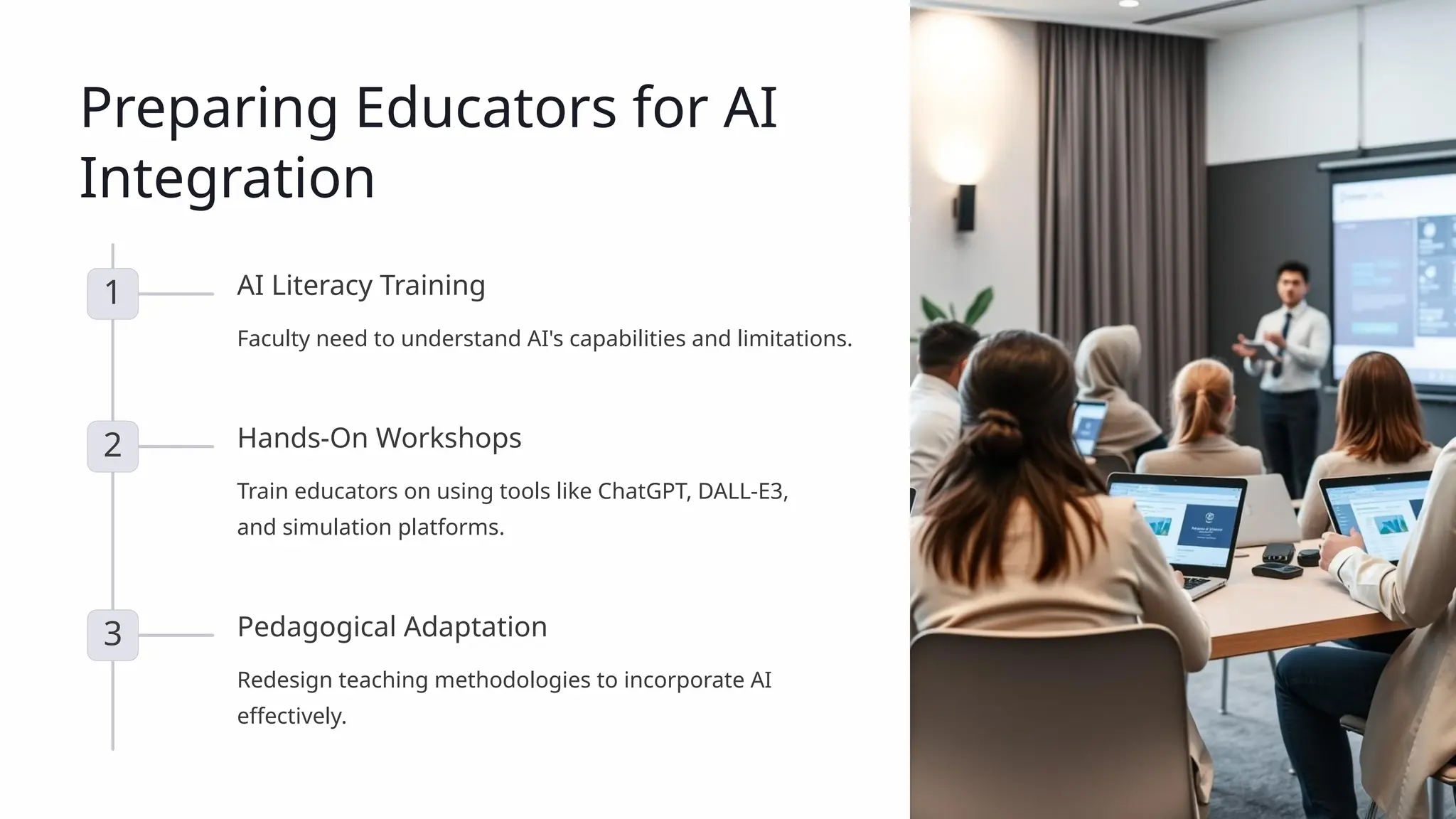 Preparing Educators for AI Integration

1

AI Literacy Training

Faculty need to understand AI's capabilities and limitations.

2

Hands-On Workshops

Train educators on using tools like ChatGPT, DALL-E3, and simulation platforms.

3

Pedagogical Adaptation

Redesign teaching methodologies to incorporate AI effectively.